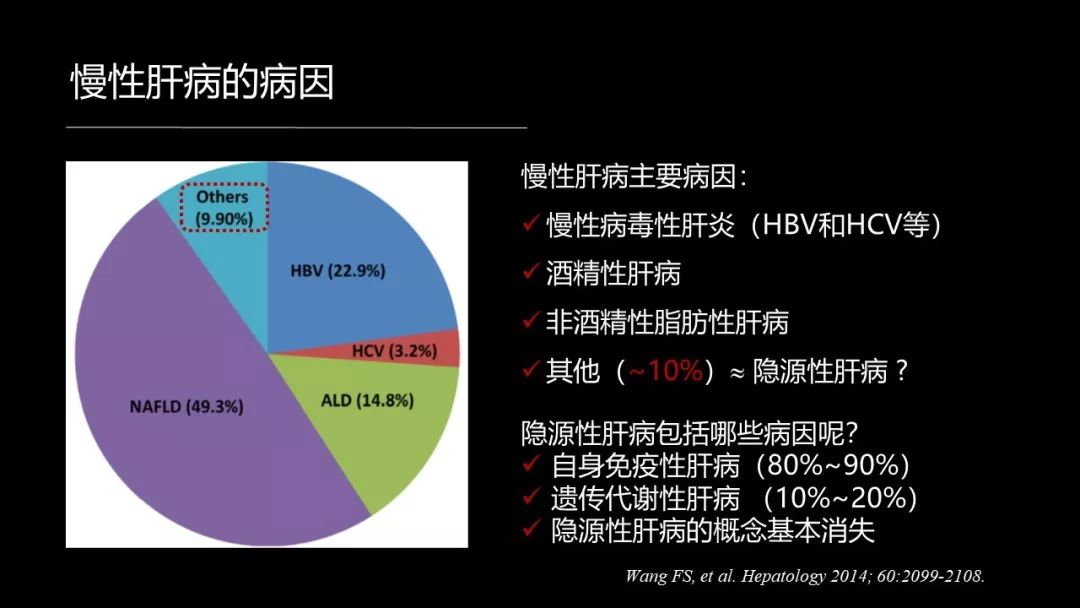 慢性肝病的病因

Others
(9.90%)

HBV (22.9%)

HCV (3.2%)

ALD (14.8%)

NAFLD (49.3%)

慢性肝病主要病因：

✓ 慢性病毒性肝炎（HBV和HCV等）

✓ 酒精性肝病

✓ 非酒精性脂肪性肝病

✓ 其他（~10%）≈ 隐源性肝病？

隐源性肝病包括哪些病因呢?

✓ 自身免疫性肝病（80%~90%）

✓ 遗传代谢性肝病 （10%~20%）

✓ 隐源性肝病的概念基本消失

Wang FS, et al. Hepatology 2014; 60:2099-2108.